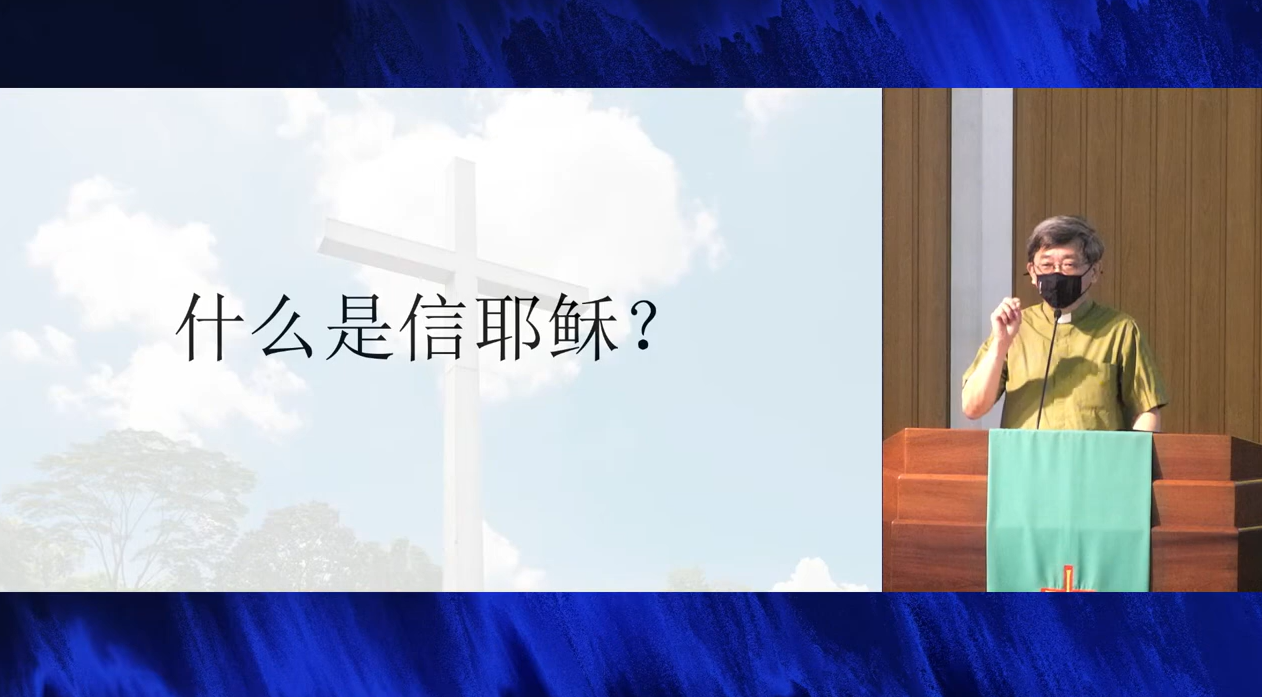 什么是信耶稣？